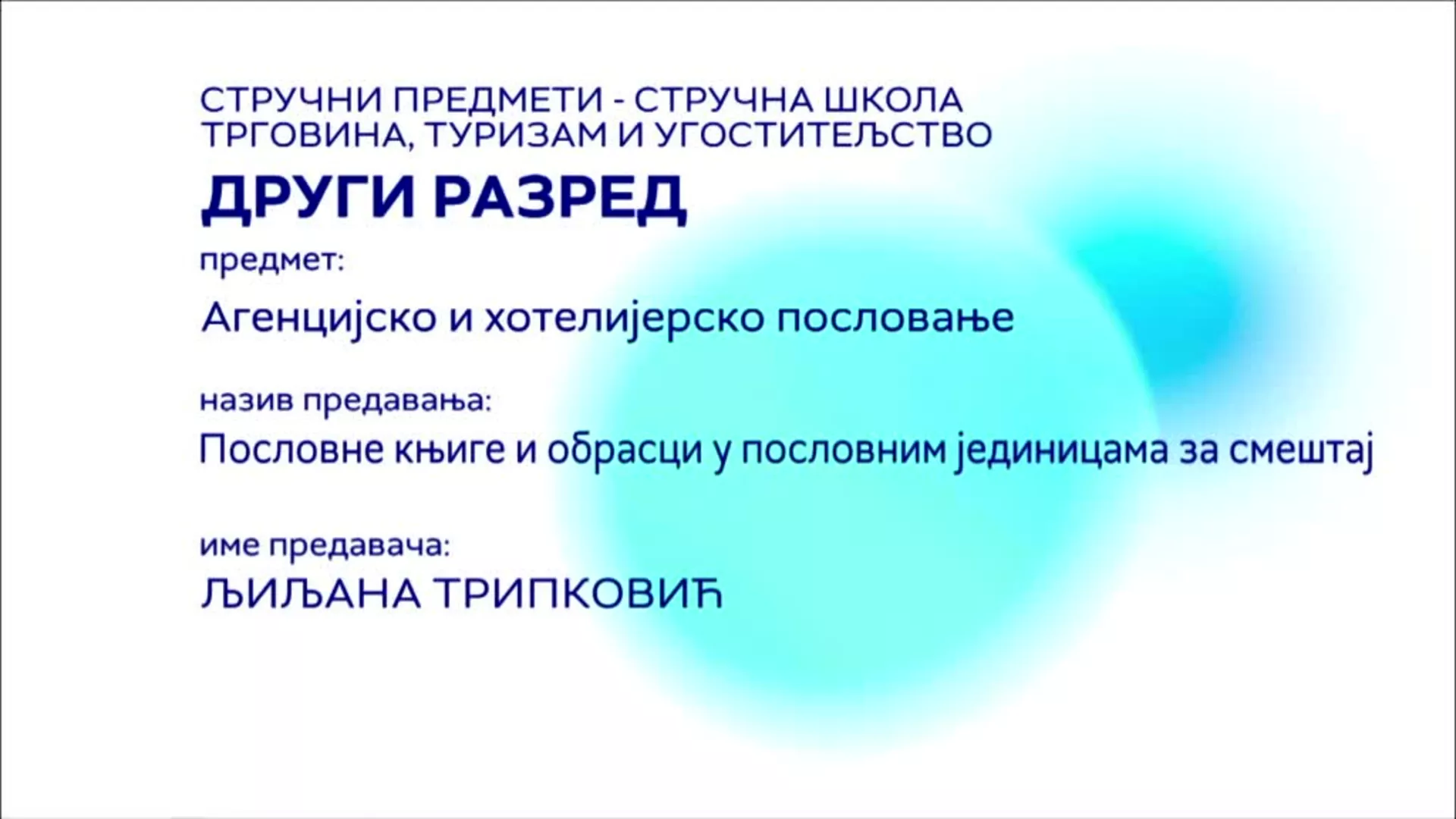 СТРУЧНИ ПРЕДМЕТИ - СТРУЧНА ШКОЛА
ТРГОВИНА, ТУРИЗАМ И УГОСТИТЕЉСТВО

ДРУГИ РАЗРЕД

предмет:

Агенцијско и хотелијерско пословање

назив предавања:

Пословне књиге и обрасци у пословним јединицама за смештај

име предавача:

ЉИЉАНА ТРИПКОВИЋ